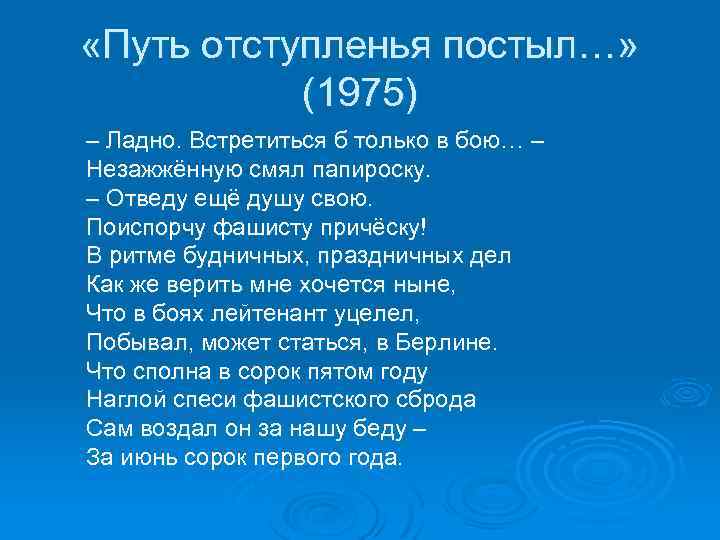 «Путь отступленья постыл…» (1975)

– Ладно. Встретиться б только в бою… –
Незажжённую смял папироску.
– Отведу ещё душу свою.
Поиспорчу фашисту причёску!
В ритме будничных, праздничных дел
Как же верить мне хочется ныне,
Что в боях лейтенант уцелел,
Побывал, может статься, в Берлине.
Что сполна в сорок пятом году
Наглой спеси фашистского сброда
Сам воздал он за нашу беду –
За июнь сорок первого года.